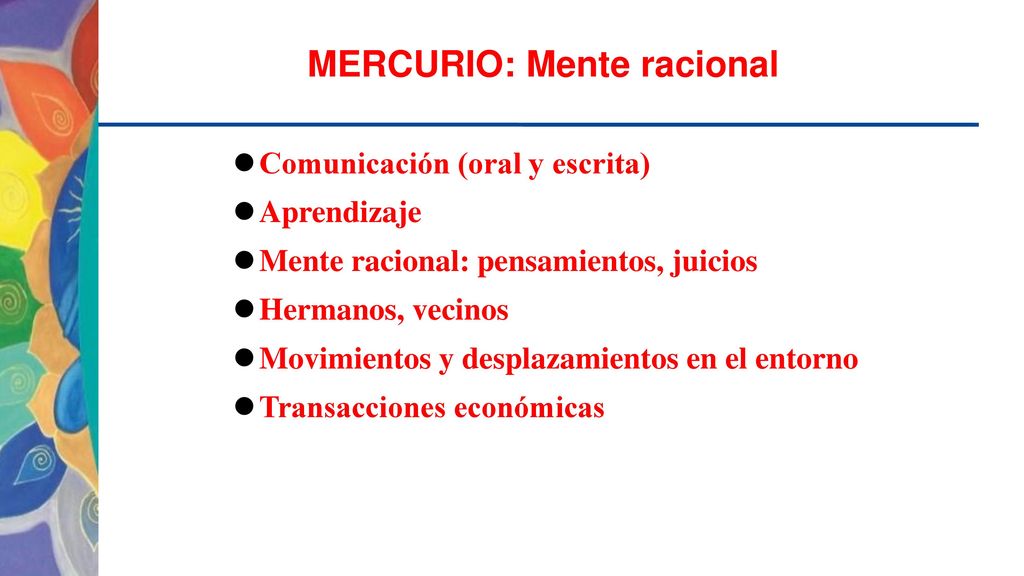 MERCURIO: Mente racional

- Comunicación (oral y escrita)
- Aprendizaje
- Mente racional: pensamientos, juicios
- Hermanos, vecinos
- Movimientos y desplazamientos en el entorno
- Transacciones económicas